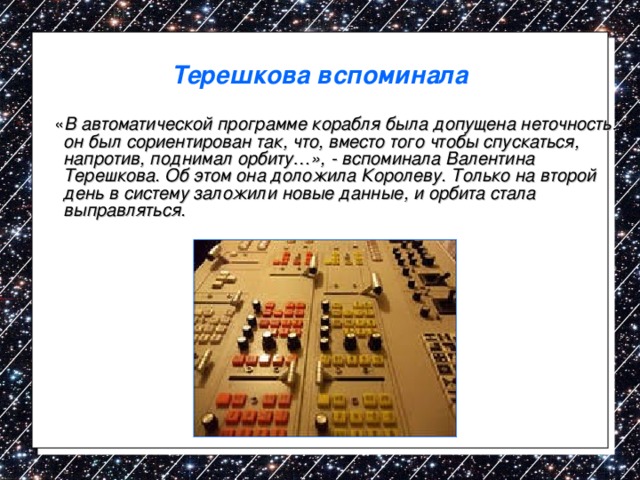 Терешкова вспоминала

«В автоматической программе корабля была допущена неточность: он был сориентирован так, что, вместо того чтобы спускаться, напротив, поднимал орбиту…», - вспоминала Валентина Терешкова. Об этом она доложила Королеву. Только на второй день в систему заложили новые данные, и орбита стала выправляться.